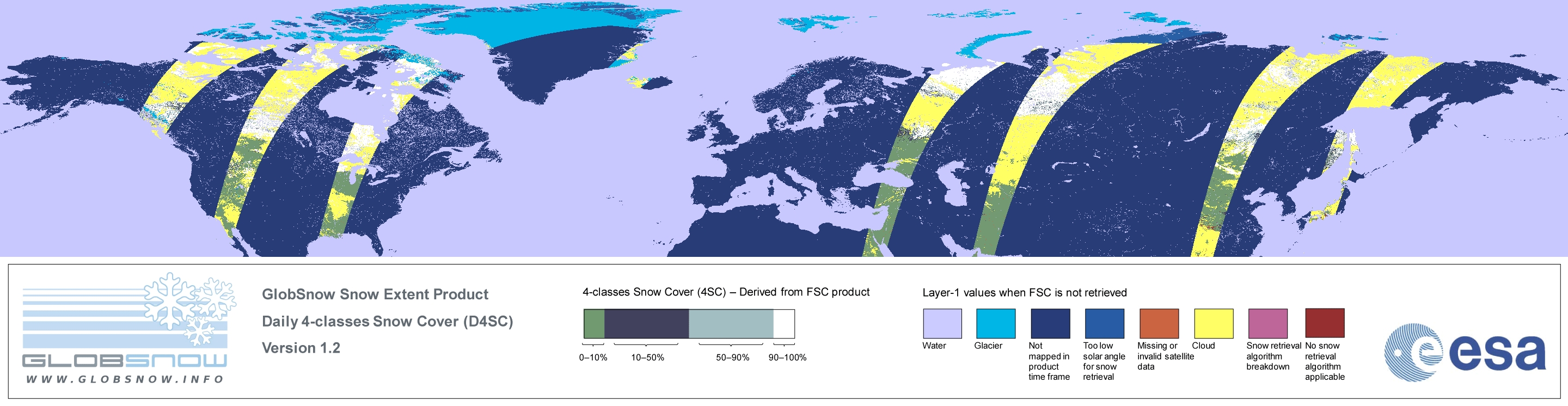 GLOBSNOW
WWW.GLOBSNOW.INFO

GlobSnow Snow Extent Product
Daily 4-classes Snow Cover (D4SC)
Version 1.2

4-classes Snow Cover (4SC) – Derived from FSC product
0–10%
10–50%
50–90%
90–100%

Layer-1 values when FSC is not retrieved
Water
Glacier
Not mapped in product time frame
Too low solar angle for snow retrieval
Missing or invalid satellite data
Cloud
Snow retrieval algorithm breakdown
No snow retrieval algorithm applicable

esa